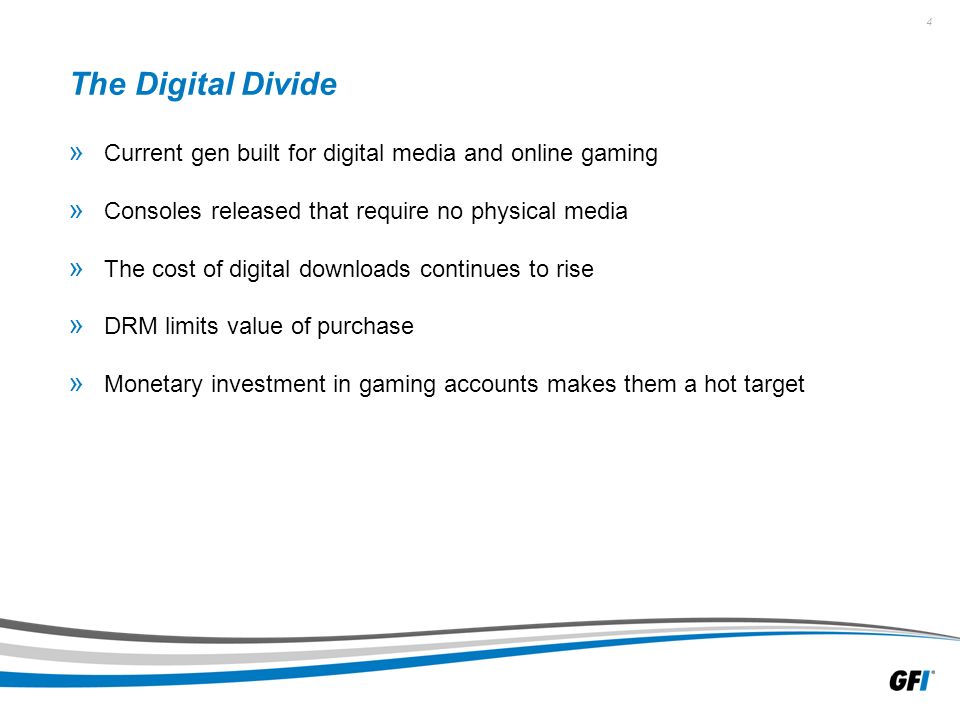 4

The Digital Divide

» Current gen built for digital media and online gaming

» Consoles released that require no physical media

» The cost of digital downloads continues to rise

» DRM limits value of purchase

» Monetary investment in gaming accounts makes them a hot target

GFI